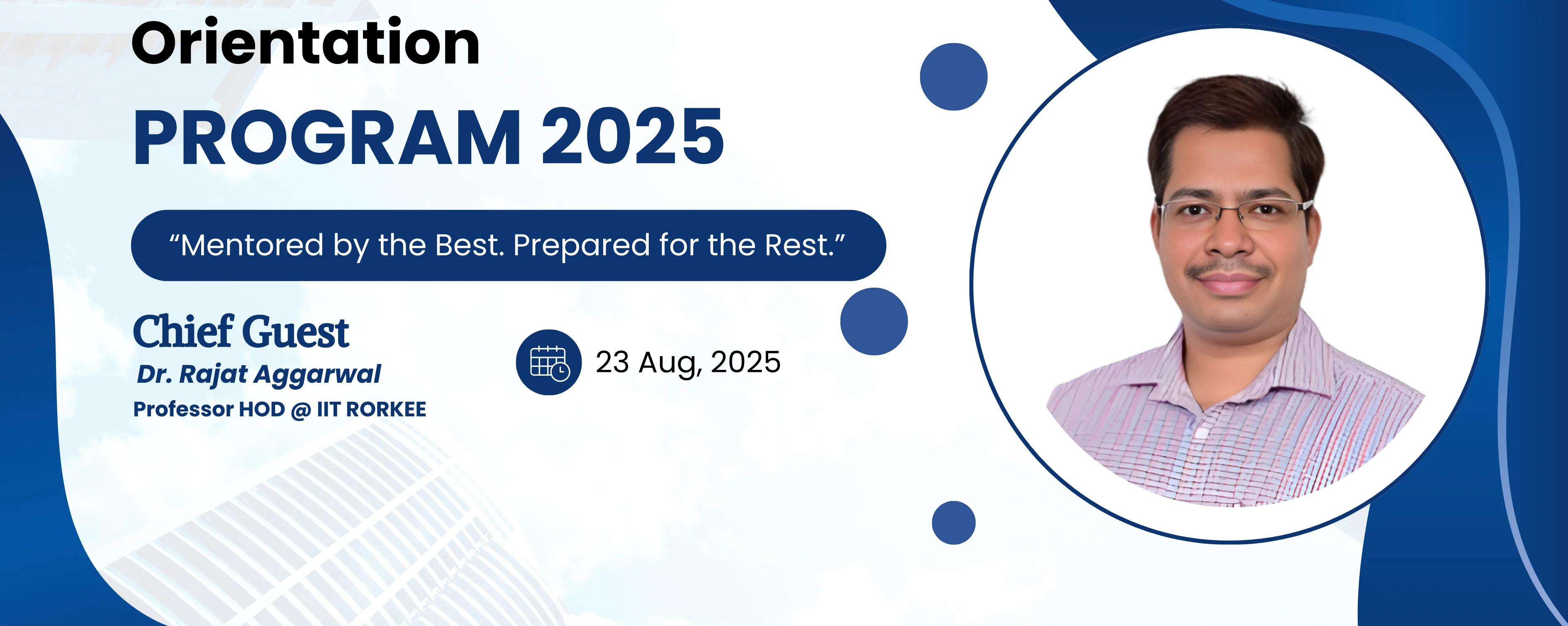 Orientation
PROGRAM 2025

“Mentored by the Best. Prepared for the Rest.”

Chief Guest
Dr. Rajat Aggarwal
Professor HOD @ IIT RORKEE

23 Aug, 2025